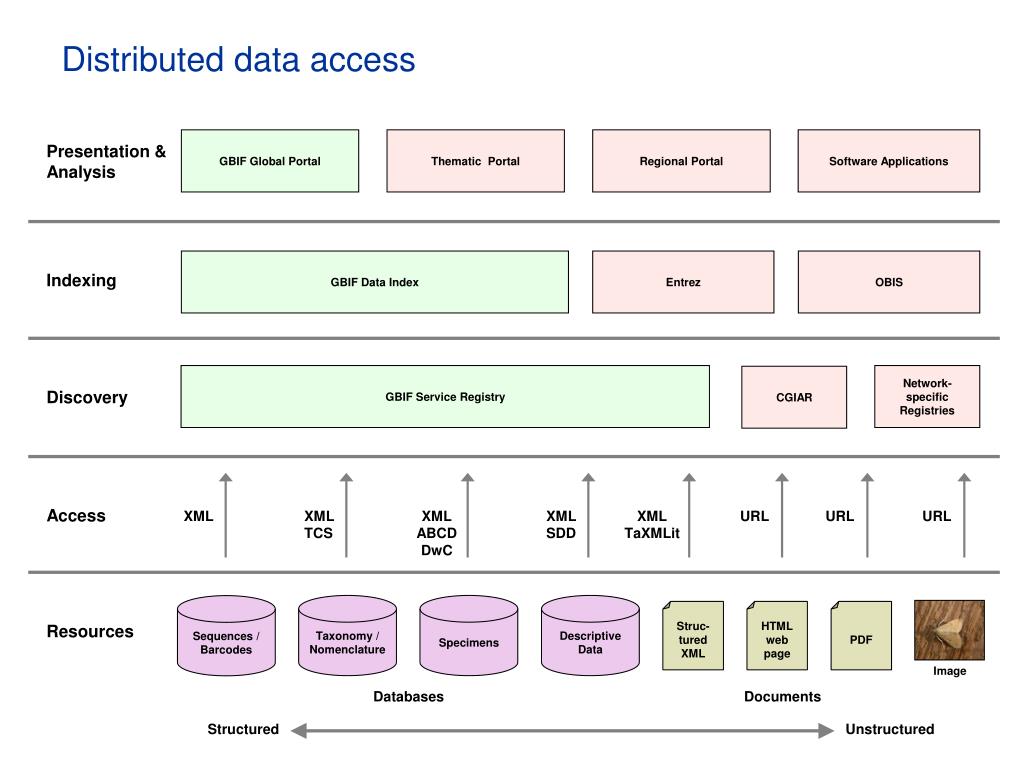 Distributed data access

Presentation & Analysis

GBIF Global Portal

Thematic Portal

Regional Portal

Software Applications

Indexing

GBIF Data Index

Entrez

OBIS

Discovery

GBIF Service Registry

CGIAR

Network-specific Registries

Access

XML

XML TCS

XML ABCD DwC

XML SDD

XML TaXMLit

URL

URL

URL

Resources

Sequences / Barcodes

Taxonomy / Nomenclature

Specimens

Descriptive Data

Structured XML

HTML web page

PDF

Image

Databases

Documents

Structured

Unstructured